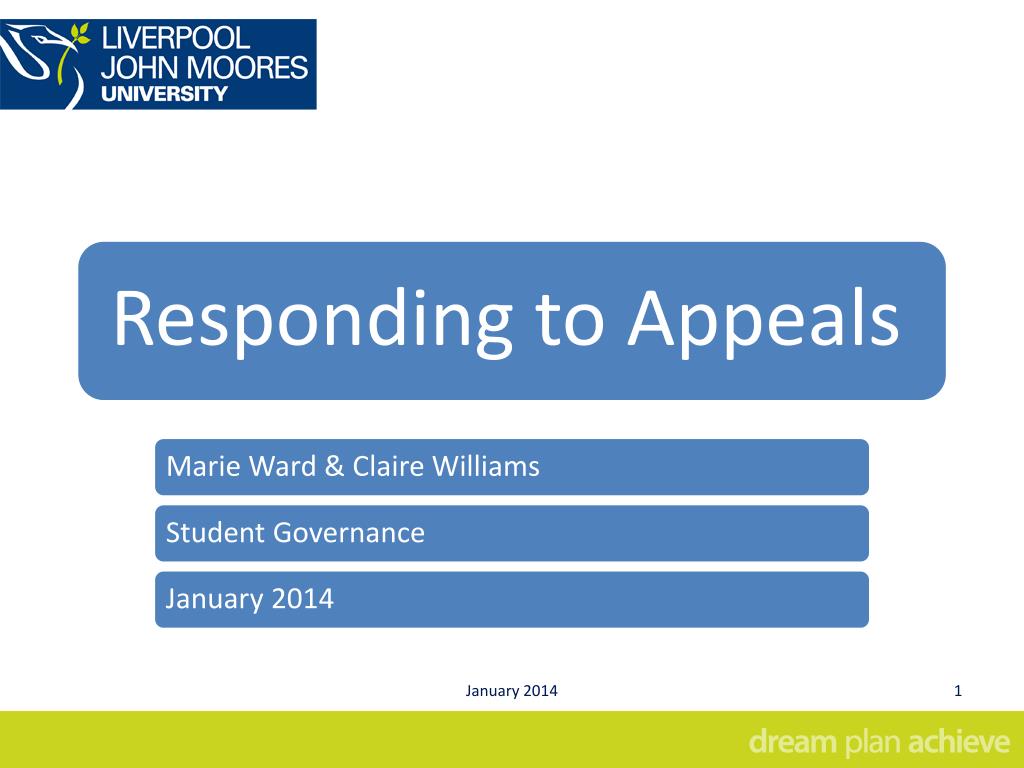 LIVERPOOL
JOHN MOORES
UNIVERSITY

Responding to Appeals

Marie Ward & Claire Williams

Student Governance

January 2014

January 2014

1

dream plan achieve